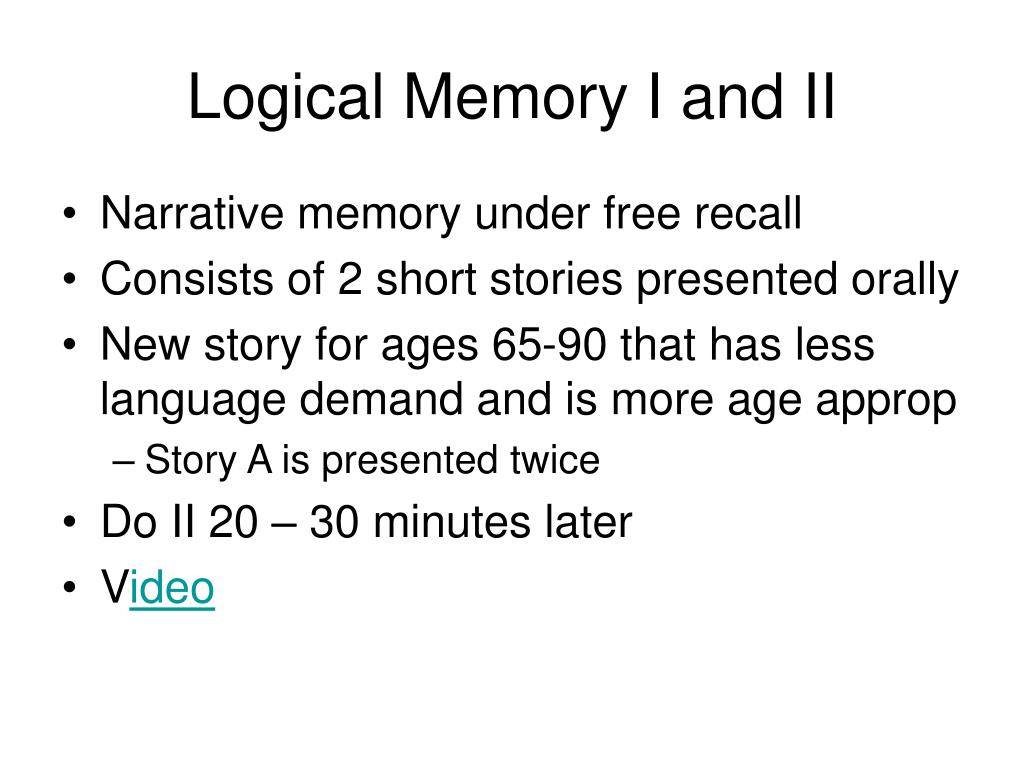 Logical Memory I and II

• Narrative memory under free recall
• Consists of 2 short stories presented orally
• New story for ages 65-90 that has less language demand and is more age approp
– Story A is presented twice
• Do II 20 – 30 minutes later
• Video